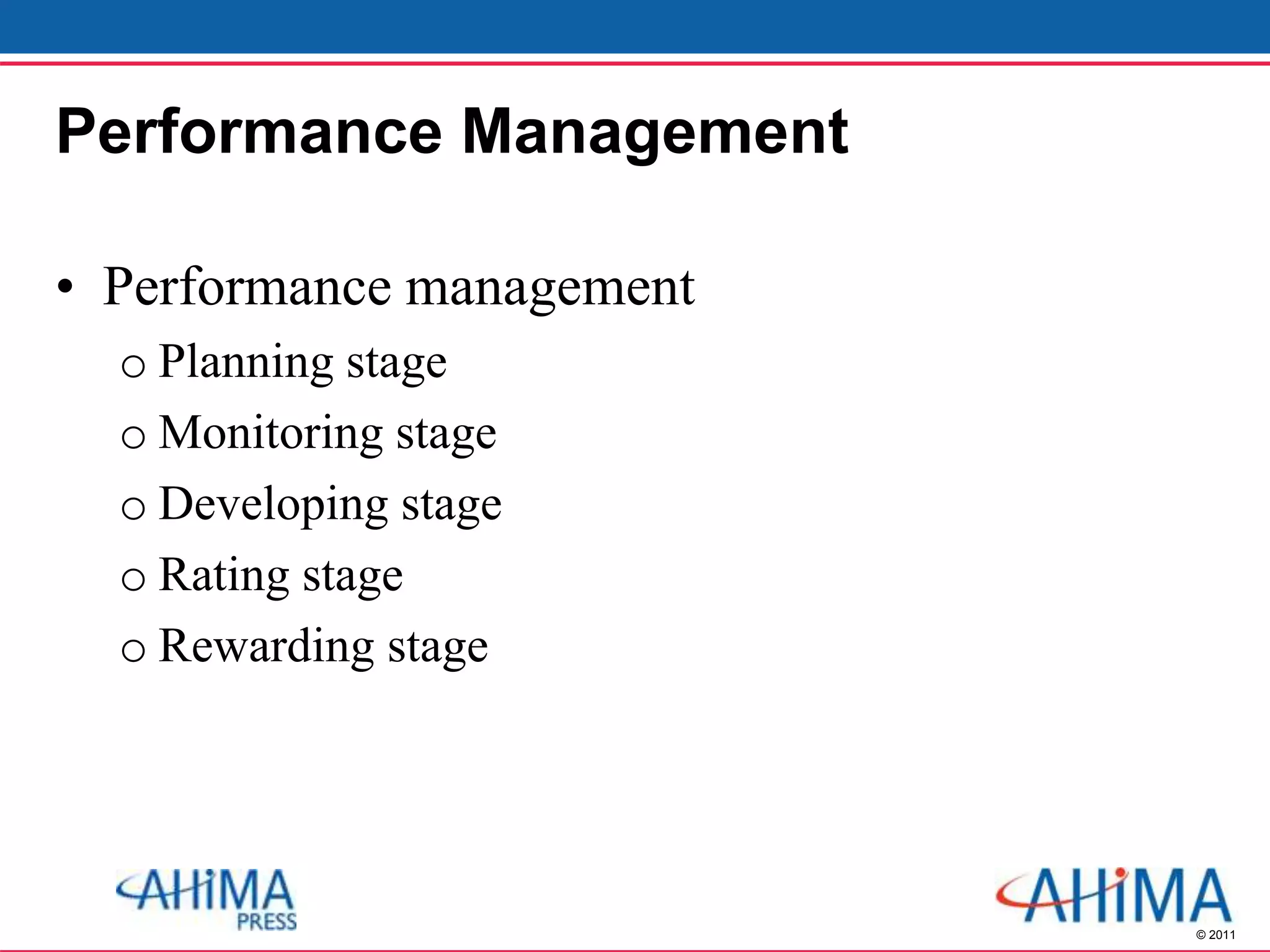 Performance Management

• Performance management
  o Planning stage
  o Monitoring stage
  o Developing stage
  o Rating stage
  o Rewarding stage

AHIMA PRESS

AHIMA

© 2011